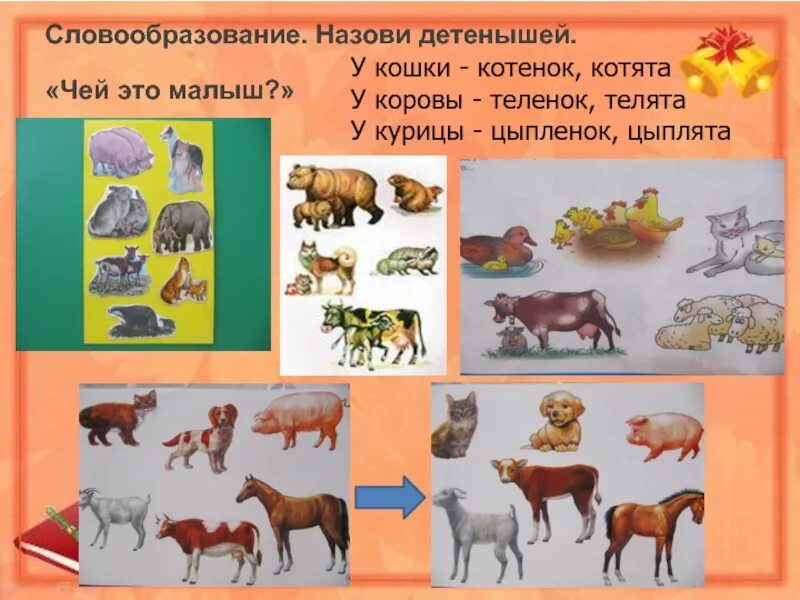 Словообразование. Назови детенышей.

«Чей это малыш?»

У кошки - котенок, котята
У коровы - теленок, телята
У курицы - цыпленок, цыплята